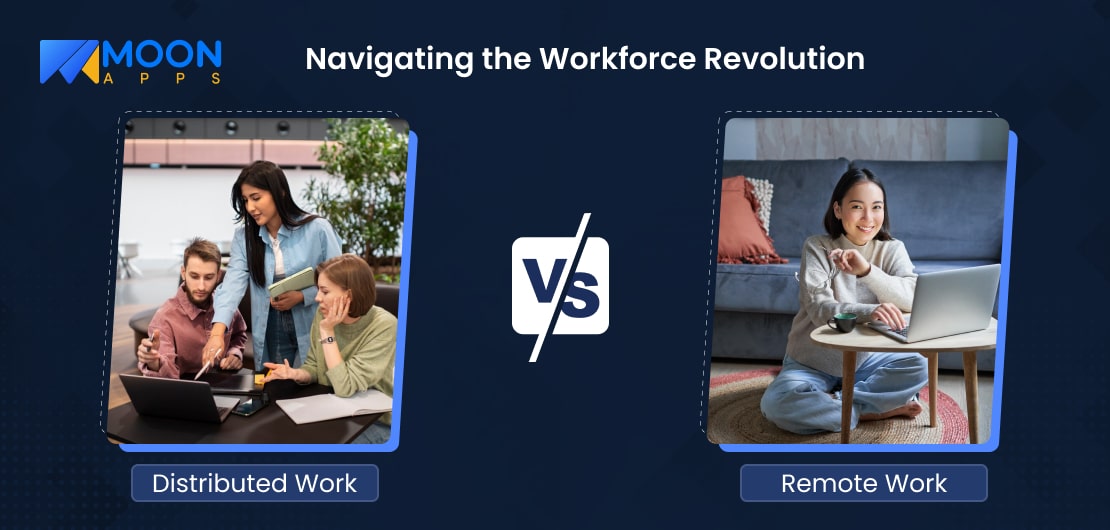 MOON
APPS

Navigating the Workforce Revolution

VS

Distributed Work

Remote Work